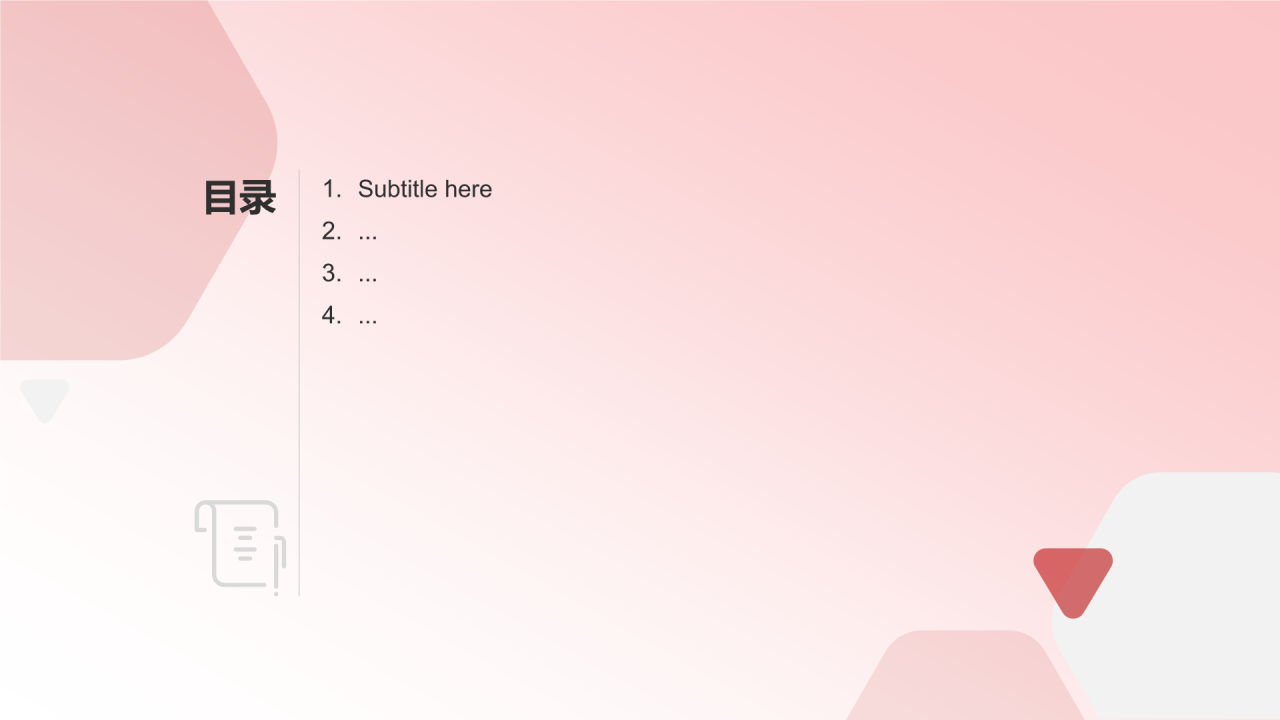 目录

1. Subtitle here
2. ...
3. ...
4. ...